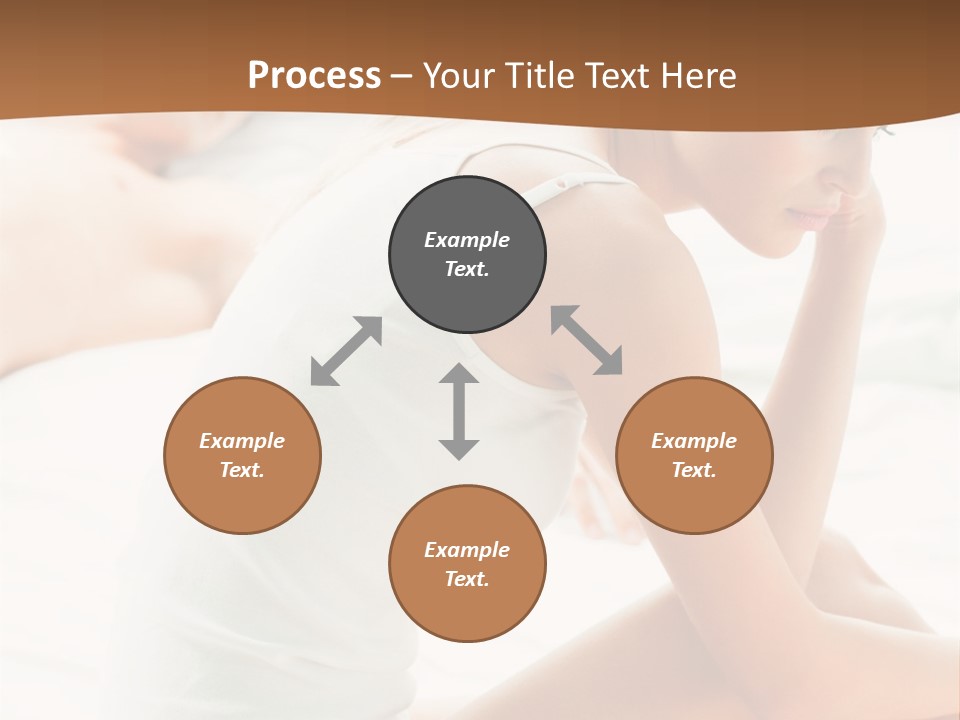 Process – Your Title Text Here

Example Text.

Example Text.

Example Text.

Example Text.